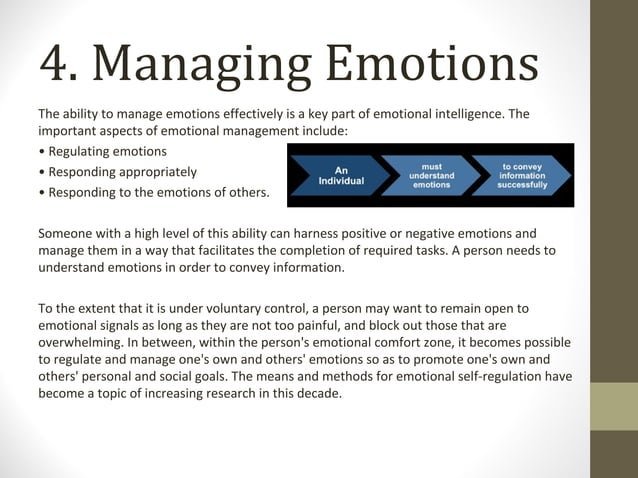 4. Managing Emotions

The ability to manage emotions effectively is a key part of emotional intelligence. The important aspects of emotional management include:

• Regulating emotions
• Responding appropriately
• Responding to the emotions of others.

An Individual

must understand emotions

to convey information successfully

Someone with a high level of this ability can harness positive or negative emotions and manage them in a way that facilitates the completion of required tasks. A person needs to understand emotions in order to convey information.

To the extent that it is under voluntary control, a person may want to remain open to emotional signals as long as they are not too painful, and block out those that are overwhelming. In between, within the person's emotional comfort zone, it becomes possible to regulate and manage one's own and others' emotions so as to promote one's own and others' personal and social goals. The means and methods for emotional self-regulation have become a topic of increasing research in this decade.